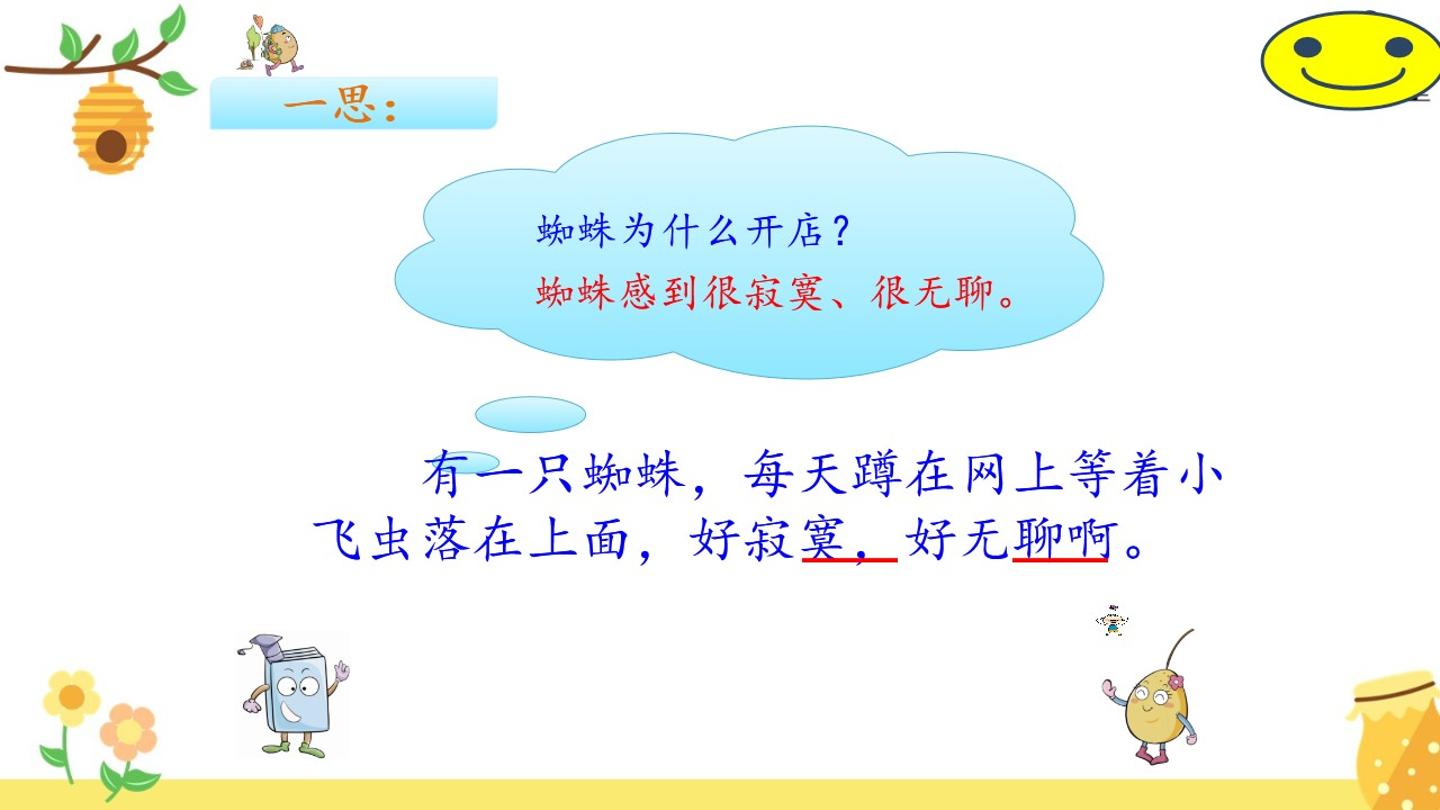 一思：

蜘蛛为什么开店？

蜘蛛感到很寂寞、很无聊。

有一只蜘蛛，每天蹲在网上等着小飞虫落在上面，好寂寞，好无聊啊。